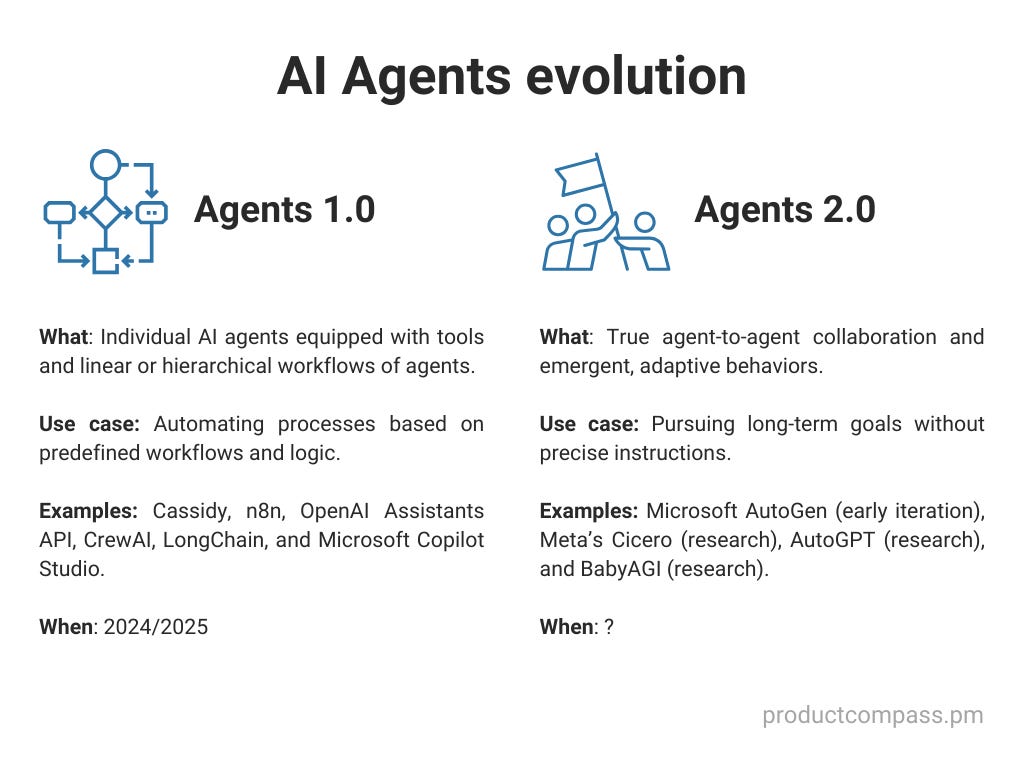 AI Agents evolution

Agents 1.0

What: Individual AI agents equipped with tools and linear or hierarchical workflows of agents.

Use case: Automating processes based on predefined workflows and logic.

Examples: Cassidy, n8n, OpenAI Assistants API, CrewAI, LongChain, and Microsoft Copilot Studio.

When: 2024/2025

Agents 2.0

What: True agent-to-agent collaboration and emergent, adaptive behaviors.

Use case: Pursuing long-term goals without precise instructions.

Examples: Microsoft AutoGen (early iteration), Meta's Cicero (research), AutoGPT (research), and BabyAGI (research).

When: ?

productcompass.pm